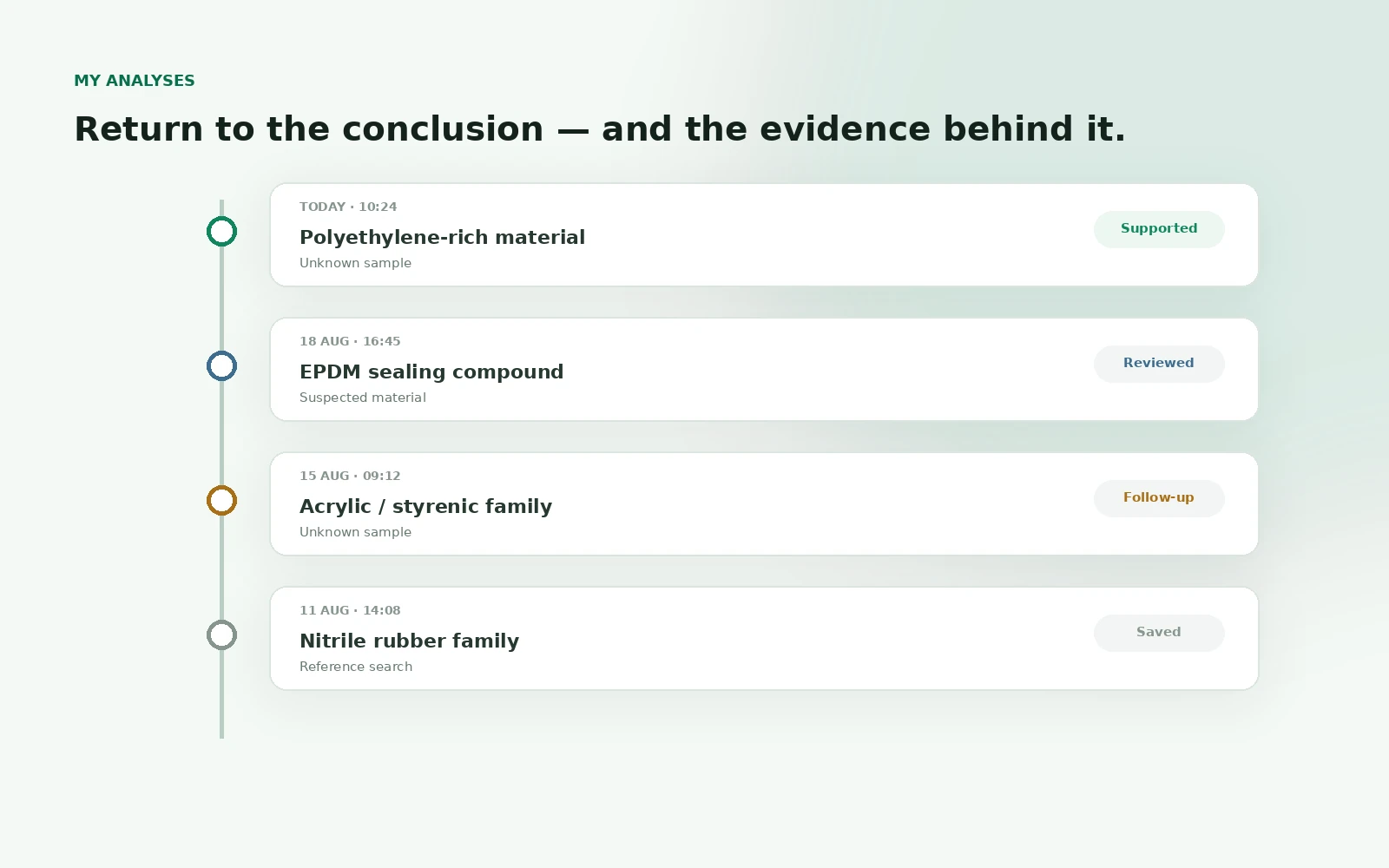 MY ANALYSES

Return to the conclusion — and the evidence behind it.

TODAY · 10:24
Polyethylene-rich material
Unknown sample
Supported

18 AUG · 16:45
EPDM sealing compound
Suspected material
Reviewed

15 AUG · 09:12
Acrylic / styrenic family
Unknown sample
Follow-up

11 AUG · 14:08
Nitrile rubber family
Reference search
Saved